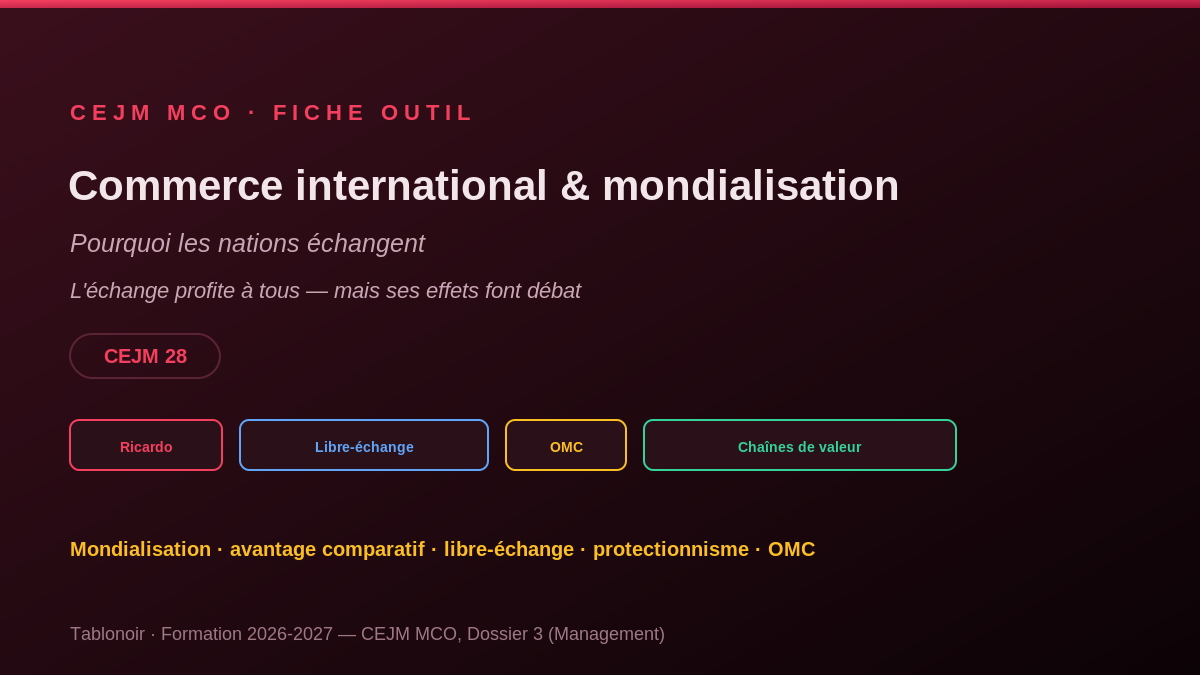 CEJM MCO · FICHE OUTIL

Commerce international & mondialisation

Pourquoi les nations échangent

L'échange profite à tous — mais ses effets font débat

CEJM 28

Ricardo

Libre-échange

OMC

Chaînes de valeur

Mondialisation · avantage comparatif · libre-échange · protectionnisme · OMC

Tablonoir · Formation 2026-2027 — CEJM MCO, Dossier 3 (Management)